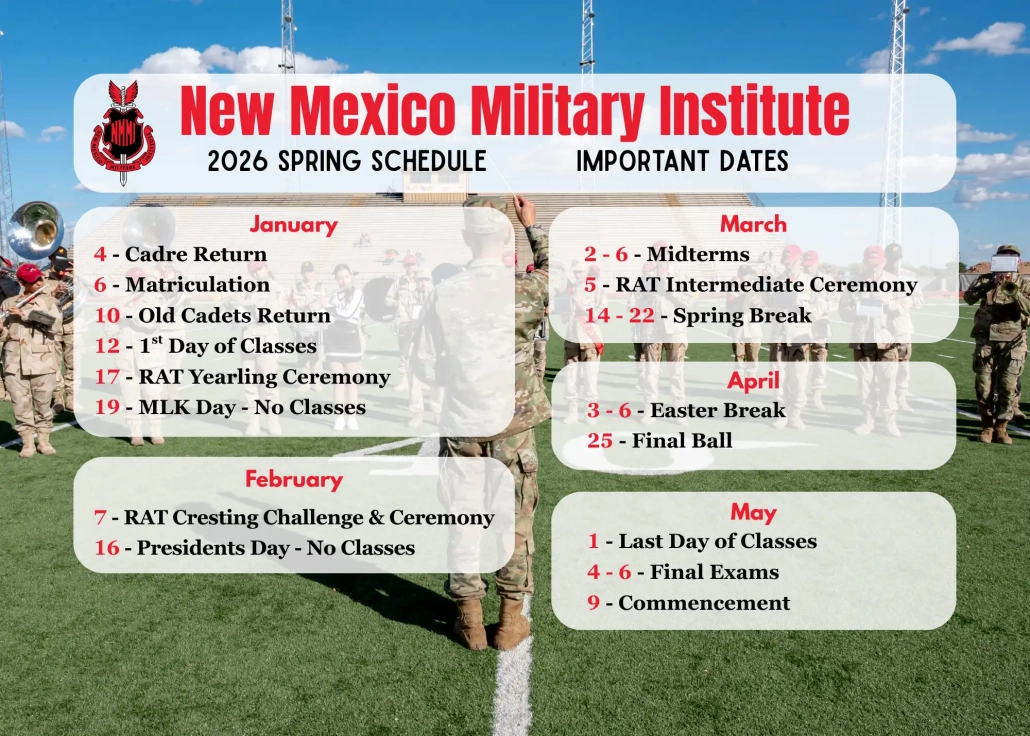 NMMI

New Mexico Military Institute

2026 SPRING SCHEDULE IMPORTANT DATES

January
4 - Cadre Return
6 - Matriculation
10 - Old Cadets Return
12 - 1$^{st}$ Day of Classes
17 - RAT Yearling Ceremony
19 - MLK Day - No Classes

February
7 - RAT Cresting Challenge & Ceremony
16 - Presidents Day - No Classes

March
2 - 6 - Midterms
5 - RAT Intermediate Ceremony
14 - 22 - Spring Break

April
3 - 6 - Easter Break
25 - Final Ball

May
1 - Last Day of Classes
4 - 6 - Final Exams
9 - Commencement